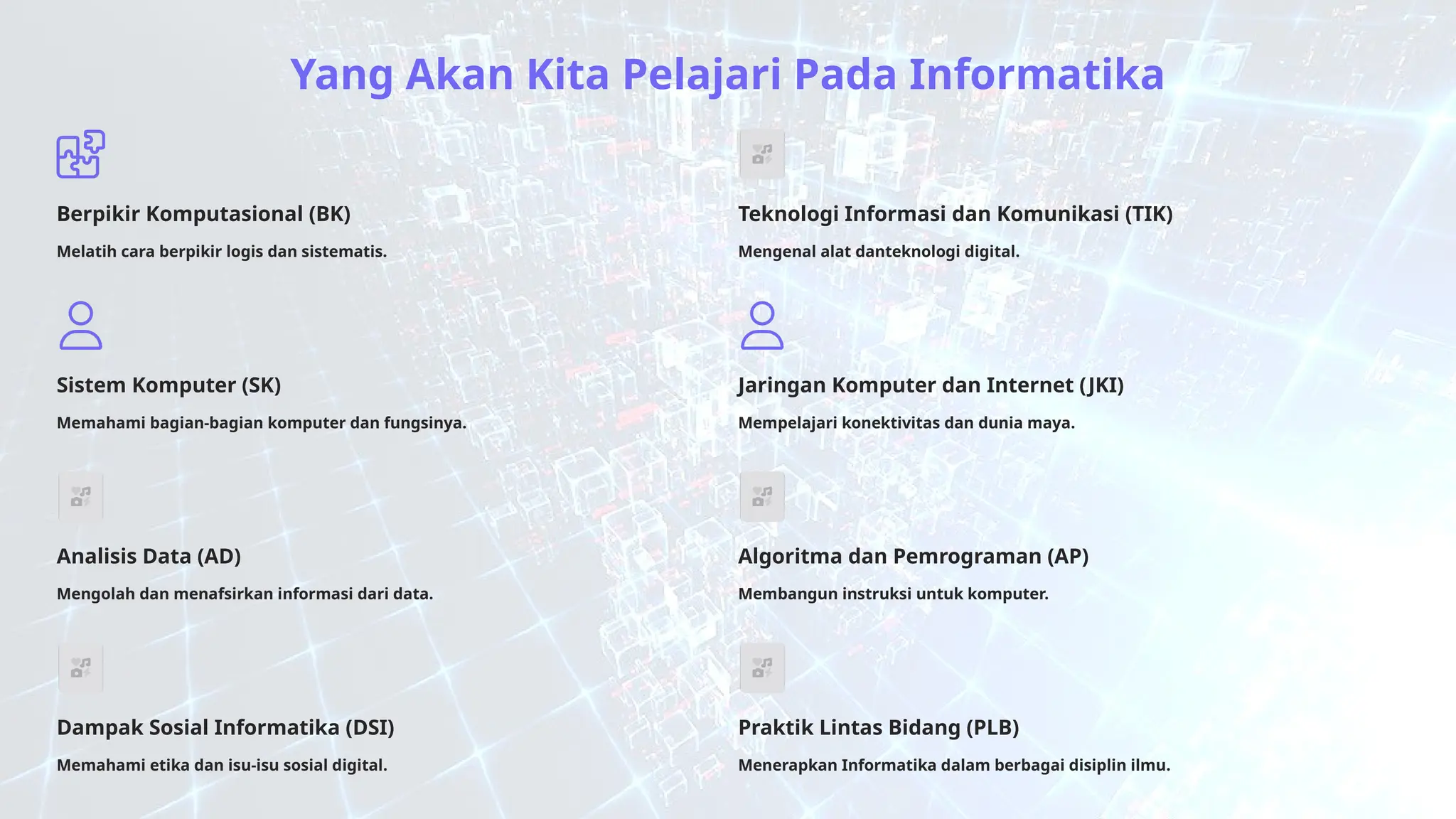 Yang Akan Kita Pelajari Pada Informatika

Berpikir Komputasional (BK)

Melatih cara berpikir logis dan sistematis.

Sistem Komputer (SK)

Memahami bagian-bagian komputer dan fungsinya.

Analisis Data (AD)

Mengolah dan menafsirkan informasi dari data.

Dampak Sosial Informatika (DSI)

Memahami etika dan isu-isu sosial digital.

Teknologi Informasi dan Komunikasi (TIK)

Mengenal alat danteknologi digital.

Jaringan Komputer dan Internet (JKI)

Mempelajari konektivitas dan dunia maya.

Algoritma dan Pemrograman (AP)

Membangun instruksi untuk komputer.

Praktik Lintas Bidang (PLB)

Menerapkan Informatika dalam berbagai disiplin ilmu.